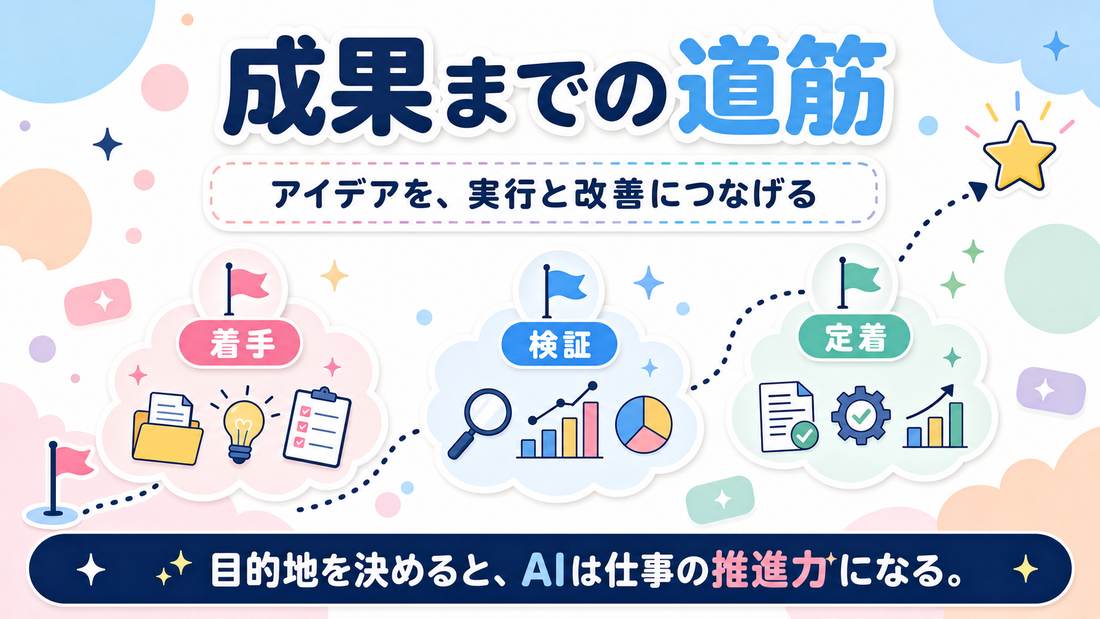 成果までの道筋

アイデアを、実行と改善につなげる

着手

検証

定着

目的地を決めると、AIは仕事の推進力になる。